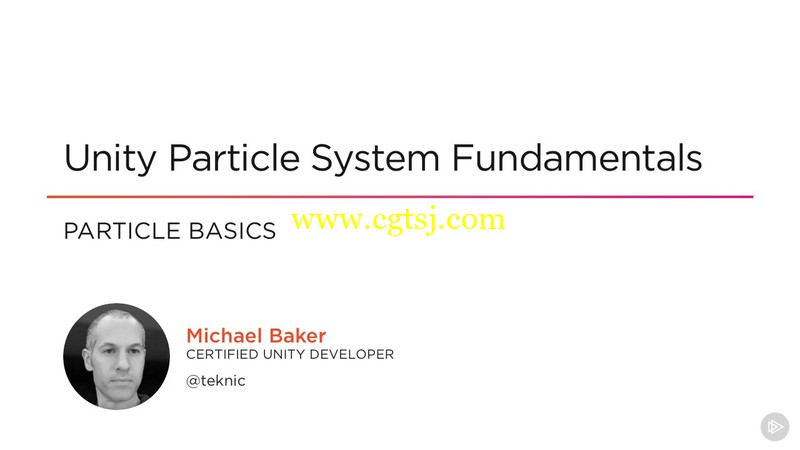 Unity Particle System Fundamentals

PARTICLE BASICS www.cgtsj.com

Michael Baker
CERTIFIED UNITY DEVELOPER

@teknic